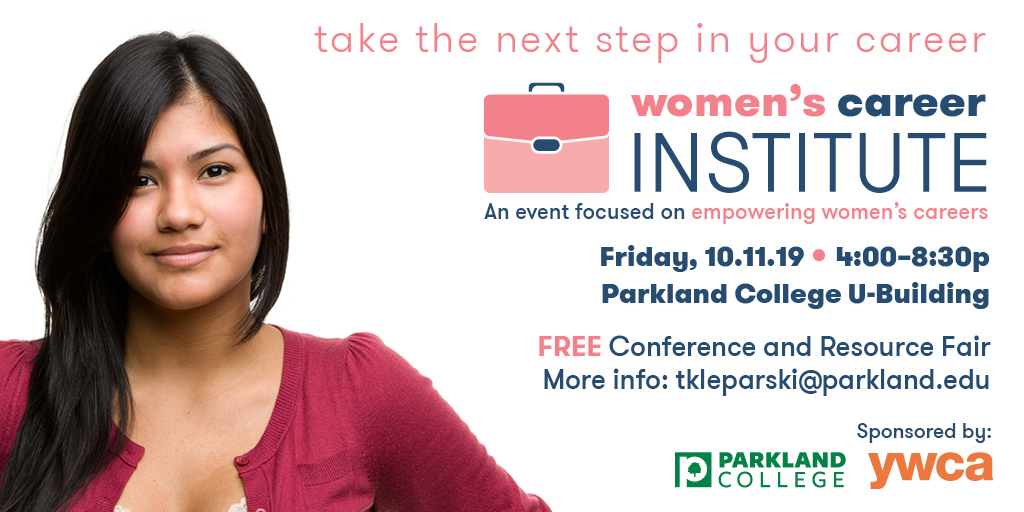 take the next step in your career

women's career INSTITUTE

An event focused on empowering women's careers

Friday, 10.11.19 • 4:00-8:30p
Parkland College U-Building

FREE Conference and Resource Fair
More info: tkleparski@parkland.edu

Sponsored by:

PARKLAND COLLEGE

ywca